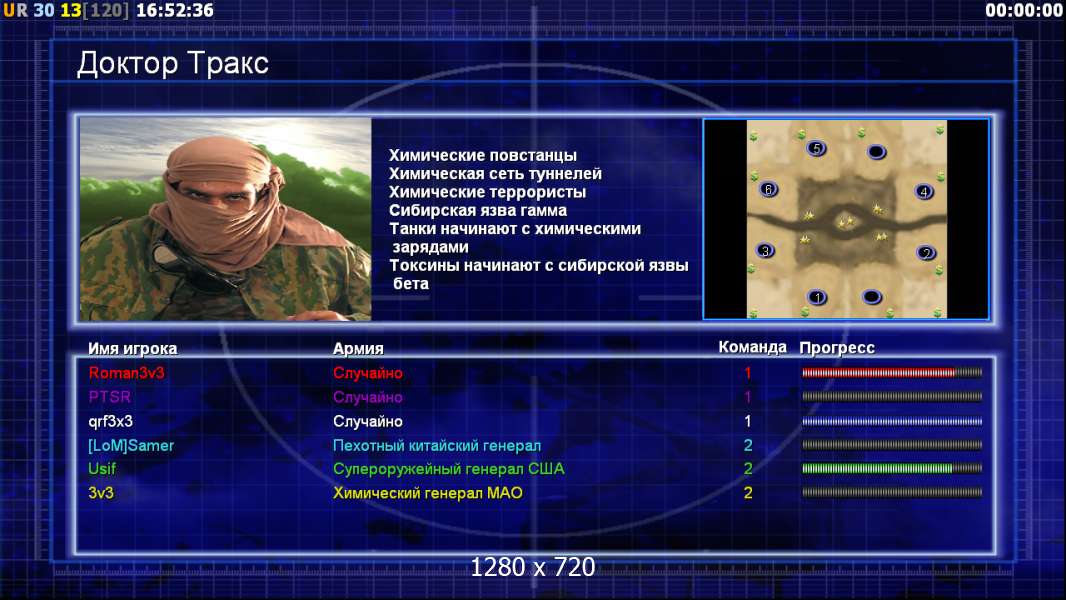 UR 30 13[120] 16:52:36

00:00:00

Доктор Тракс

Химические повстанцы
Химическая сеть туннелей
Химические террористы
Сибирская язва гамма
Танки начинают с химическими зарядами
Токсины начинают с сибирской язвы бета

5
6
4
3
2
1

| Имя игрока | Армия | Команда | Прогресс |
|---|---|---|---|
| Roman3v3 | Случайно | 1 | |
| PTSR | Случайно | 1 | |
| qrf3x3 | Случайно | 1 | |
| [LoM]Samer | Пехотный китайский генерал | 2 | |
| Usif | Супероружейный генерал США | 2 | |
| 3v3 | Химический генерал МАО | 2 | |

1280 x 720